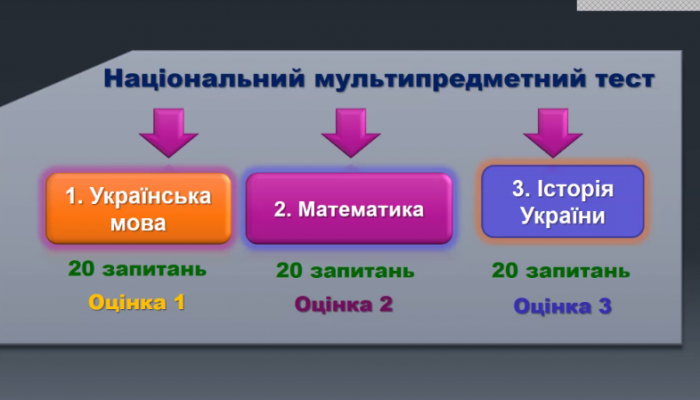 Національний мультипредметний тест

1. Українська мова

20 запитань

Оцінка 1

2. Математика

20 запитань

Оцінка 2

3. Історія України

20 запитань

Оцінка 3